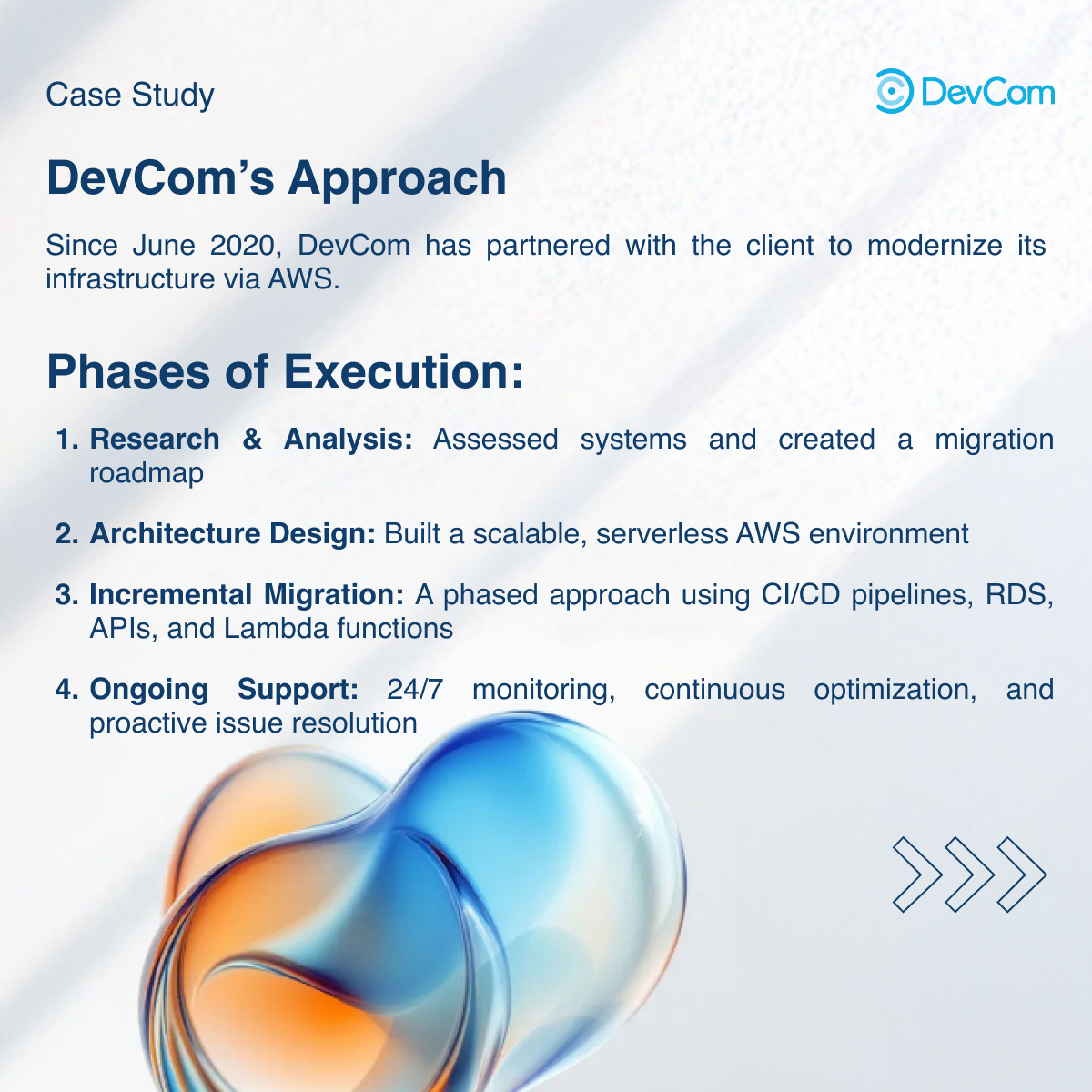 Case Study

DevCom

DevCom's Approach

Since June 2020, DevCom has partnered with the client to modernize its infrastructure via AWS.

Phases of Execution:

1. Research & Analysis: Assessed systems and created a migration roadmap

2. Architecture Design: Built a scalable, serverless AWS environment

3. Incremental Migration: A phased approach using CI/CD pipelines, RDS, APIs, and Lambda functions

4. Ongoing Support: 24/7 monitoring, continuous optimization, and proactive issue resolution